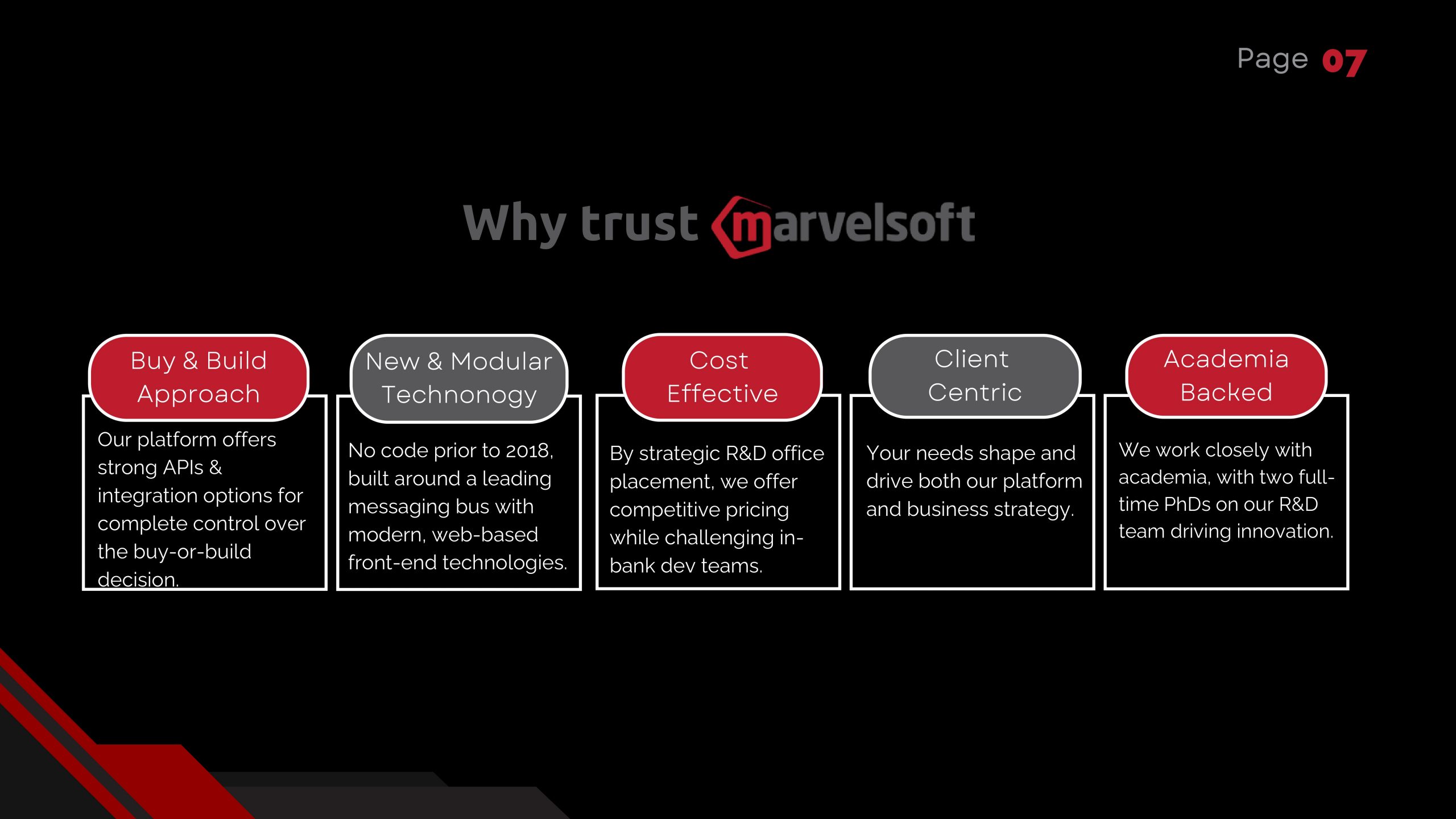 Page 07

Why trust marvelsoft

Buy & Build Approach

Our platform offers strong APIs & integration options for complete control over the buy-or-build decision.

New & Modular Technonogy

No code prior to 2018, built around a leading messaging bus with modern, web-based front-end technologies.

Cost Effective

By strategic R&D office placement, we offer competitive pricing while challenging in-bank dev teams.

Client Centric

Your needs shape and drive both our platform and business strategy.

Academia Backed

We work closely with academia, with two full-time PhDs on our R&D team driving innovation.